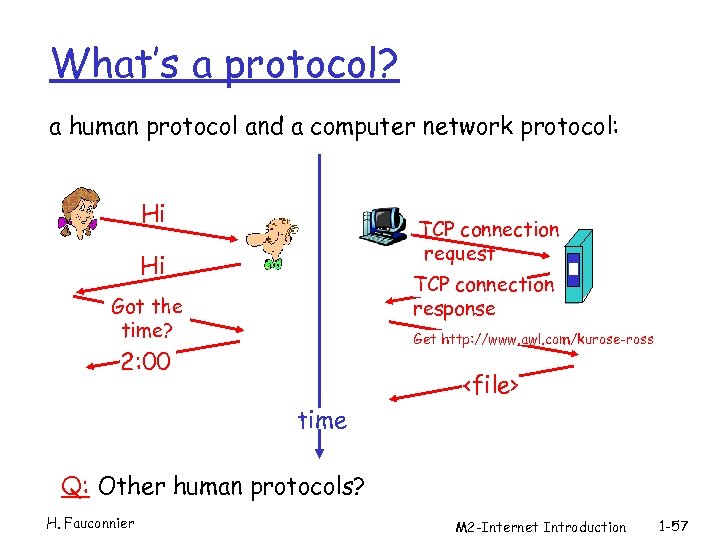 What's a protocol?

a human protocol and a computer network protocol:

Hi

Hi

Got the time?

2:00

TCP connection request

TCP connection response

Get http://www.awl.com/kurose-ross

<file>

time

Q: Other human protocols?

H. Fauconnier

M2-Internet Introduction

1-57